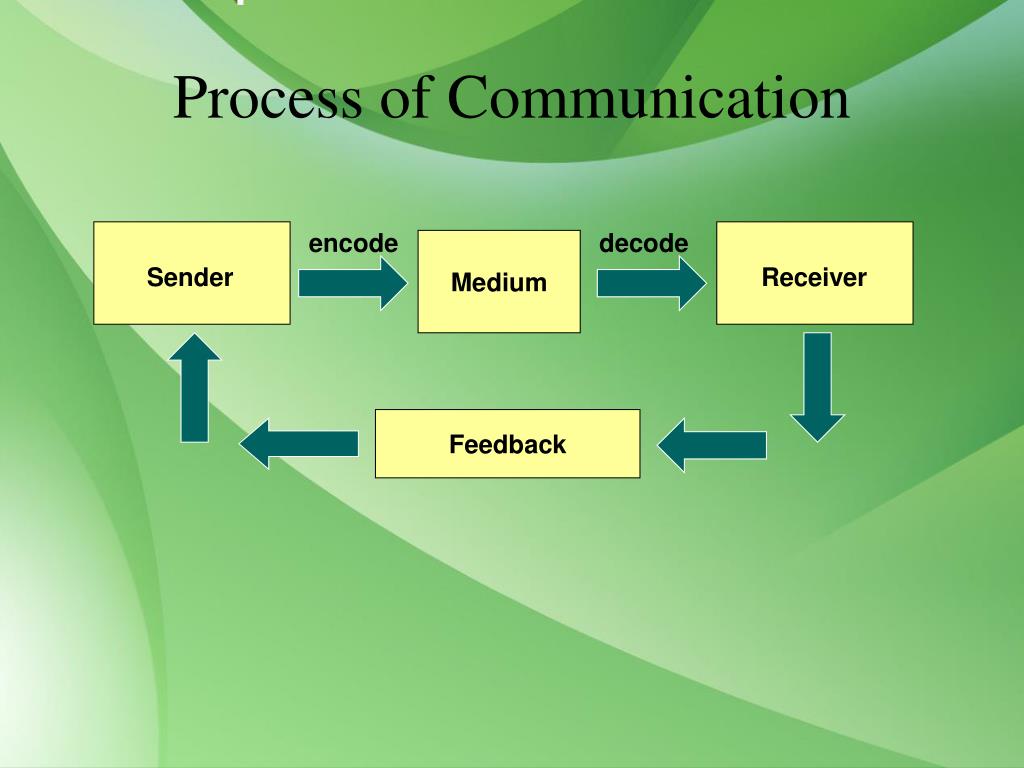 Process of Communication

Sender

encode

Medium

decode

Receiver

Feedback